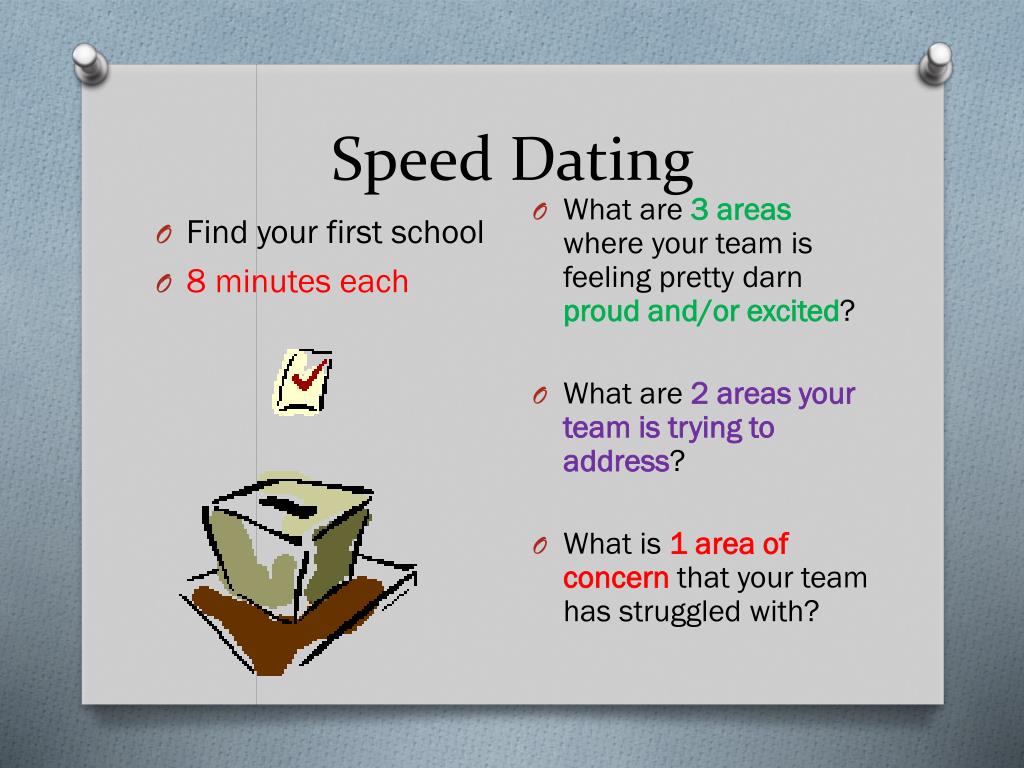 Speed Dating

O Find your first school
O 8 minutes each

O What are 3 areas where your team is feeling pretty darn proud and/or excited?

O What are 2 areas your team is trying to address?

O What is 1 area of concern that your team has struggled with?